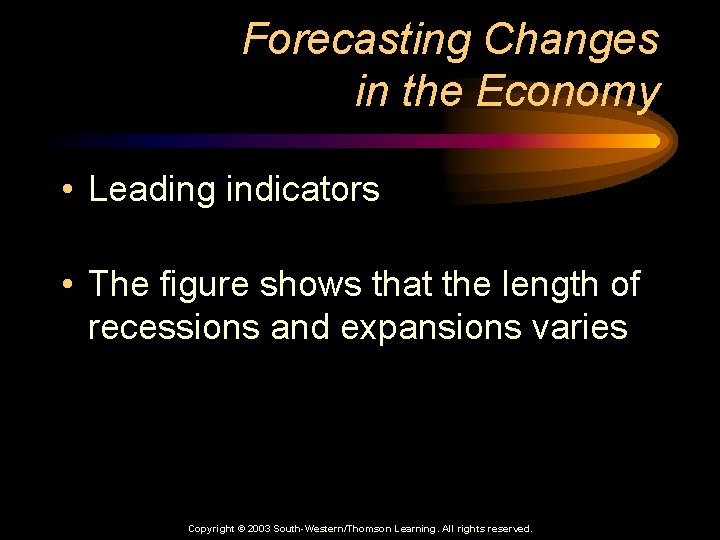 Forecasting Changes in the Economy

• Leading indicators

• The figure shows that the length of recessions and expansions varies

Copyright © 2003 South-Western/Thomson Learning. All rights reserved.